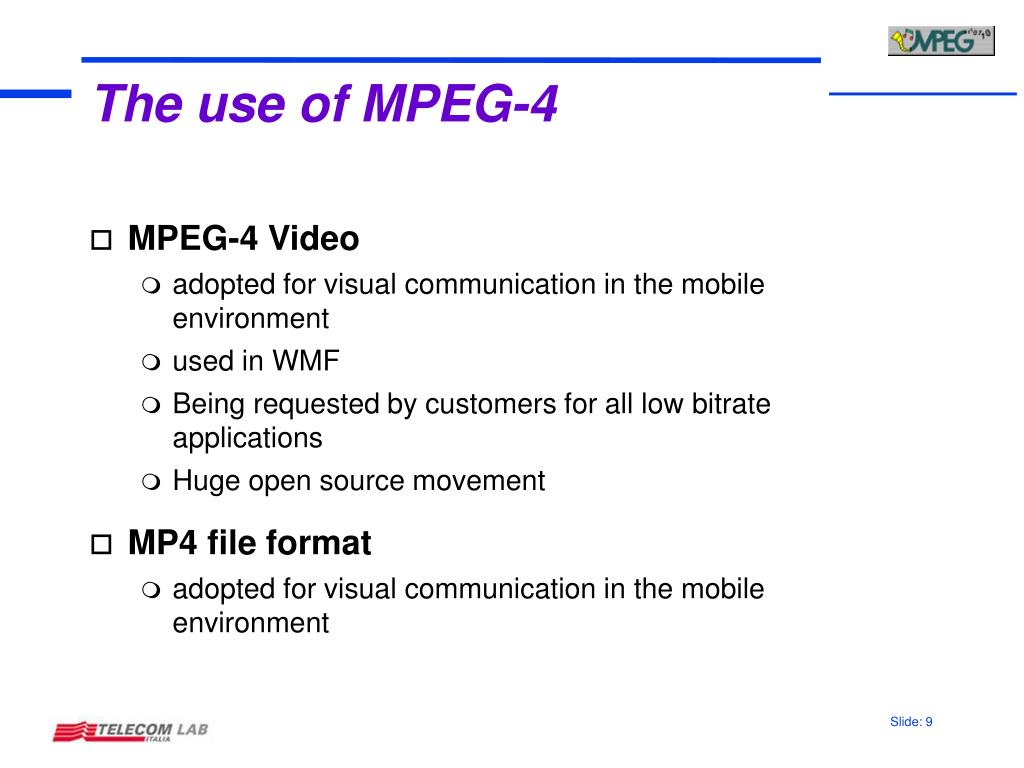 MPEG

The use of MPEG-4

MPEG-4 Video

adopted for visual communication in the mobile environment

used in WMF

Being requested by customers for all low bitrate applications

Huge open source movement

MP4 file format

adopted for visual communication in the mobile environment

TELECOM LAB ITALIA

Slide: 9